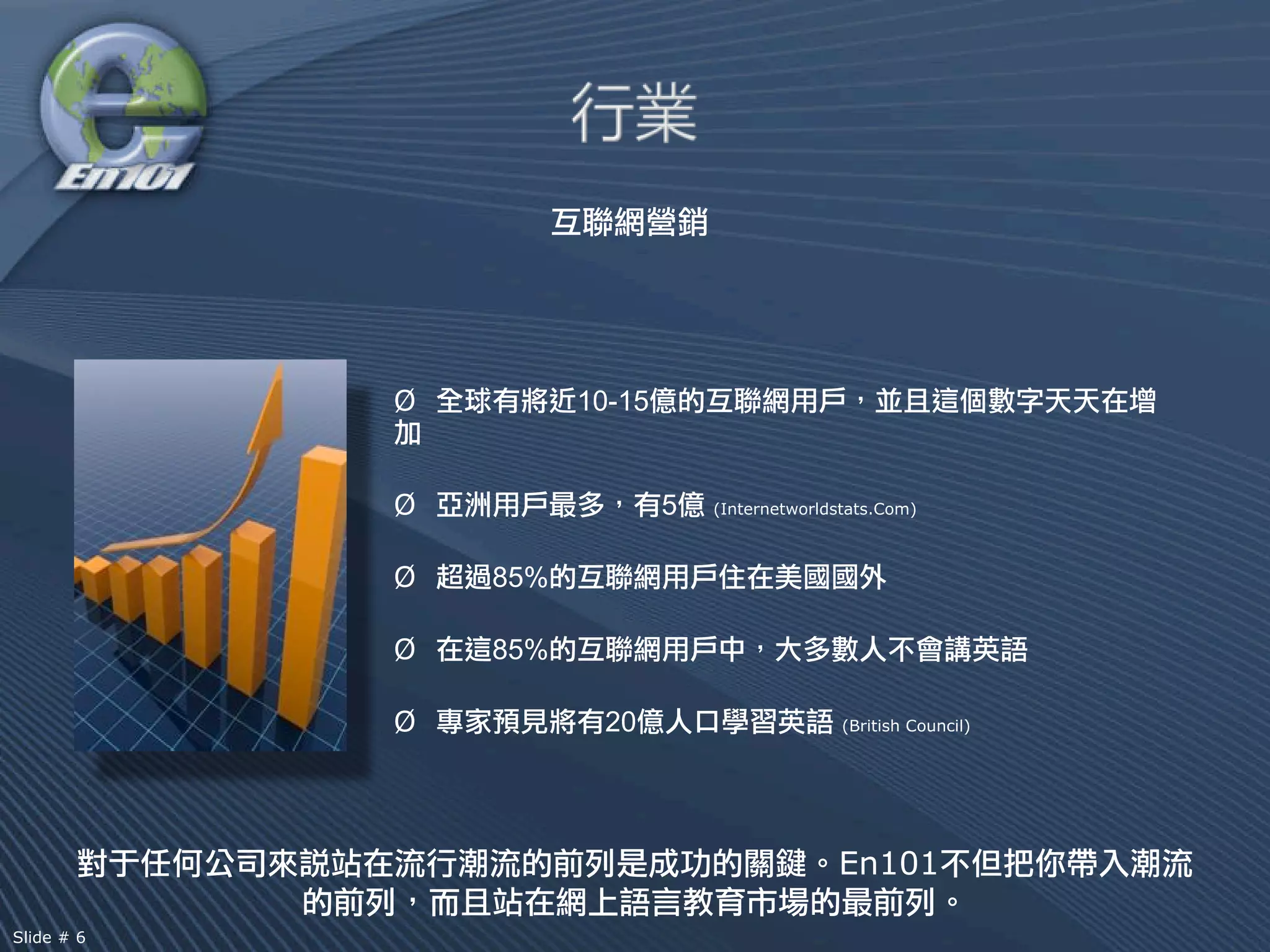 En101

行業

互聯網營銷

Ø 全球有將近10-15億的互聯網用戶，並且這個數字天天在增加

Ø 亞洲用戶最多，有5億 (Internetworldstats.Com)

Ø 超過85%的互聯網用戶住在美國國外

Ø 在這85%的互聯網用戶中，大多數人不會講英語

Ø 專家預見將有20億人口學習英語 (British Council)

對于任何公司來説站在流行潮流的前列是成功的關鍵。En101不但把你帶入潮流的前列，而且站在網上語言教育市場的最前列。

Slide # 6